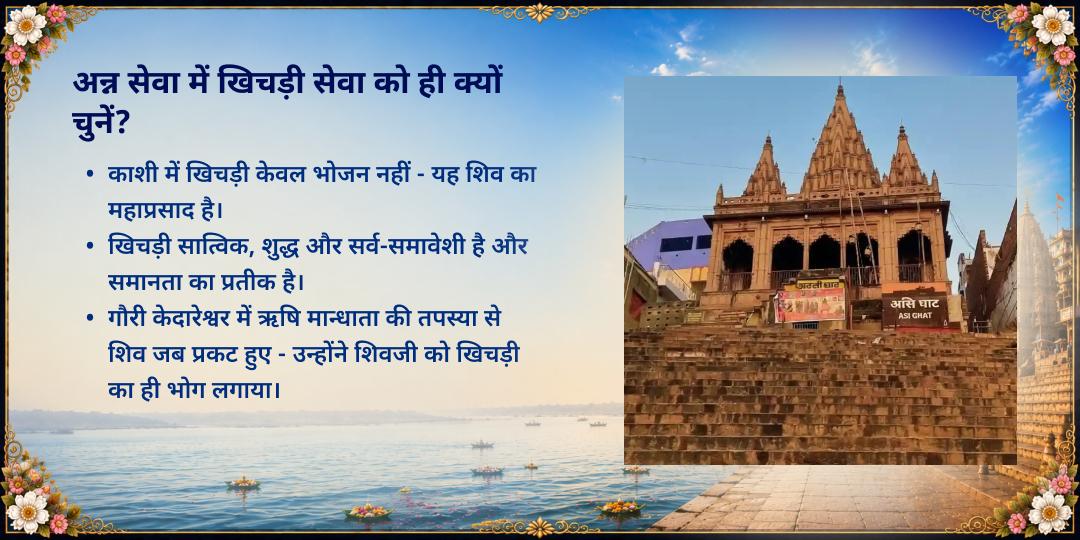 अन्न सेवा में खिचड़ी सेवा को ही क्यों चुनें?

• काशी में खिचड़ी केवल भोजन नहीं - यह शिव का महाप्रसाद है।
• खिचड़ी सात्विक, शुद्ध और सर्व-समावेशी है और समानता का प्रतीक है।
• गौरी केदारेश्वर में ऋषि मान्धाता की तपस्या से शिव जब प्रकट हुए - उन्होंने शिवजी को खिचड़ी का ही भोग लगाया।

असि घाट
ASI GHAT